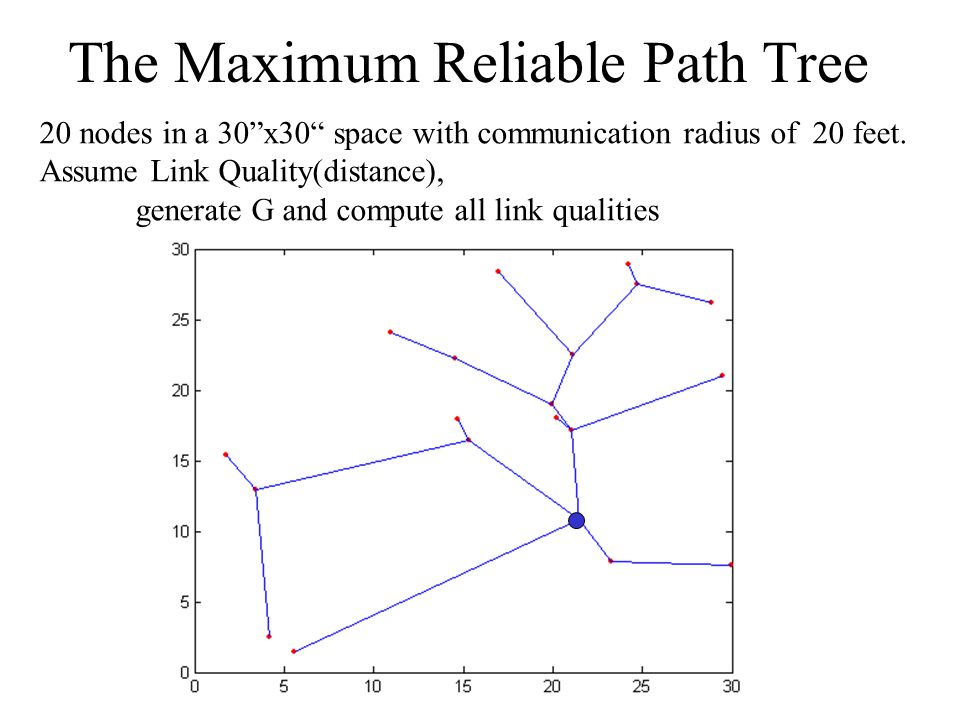 The Maximum Reliable Path Tree

20 nodes in a 30”x30“ space with communication radius of 20 feet. Assume Link Quality(distance),
generate G and compute all link qualities

30
25
20
15
10
5
0
0 5 10 15 20 25 30